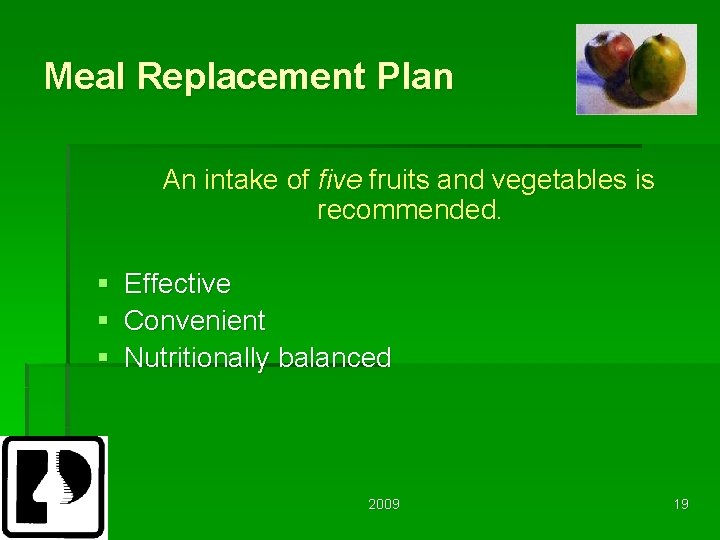 Meal Replacement Plan

An intake of five fruits and vegetables is recommended.

• Effective
• Convenient
• Nutritionally balanced

2009

19